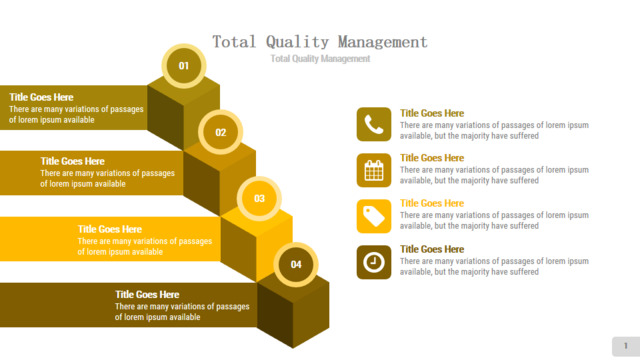 Total Quality Management
Total Quality Management

01

Title Goes Here
There are many variations of passages of lorem ipsum available

02

Title Goes Here
There are many variations of passages of lorem ipsum available

03

Title Goes Here
There are many variations of passages of lorem ipsum available

04

Title Goes Here
There are many variations of passages of lorem ipsum available

Title Goes Here
There are many variations of passages of lorem ipsum available, but the majority have suffered

Title Goes Here
There are many variations of passages of lorem ipsum available, but the majority have suffered

Title Goes Here
There are many variations of passages of lorem ipsum available, but the majority have suffered

Title Goes Here
There are many variations of passages of lorem ipsum available, but the majority have suffered

1